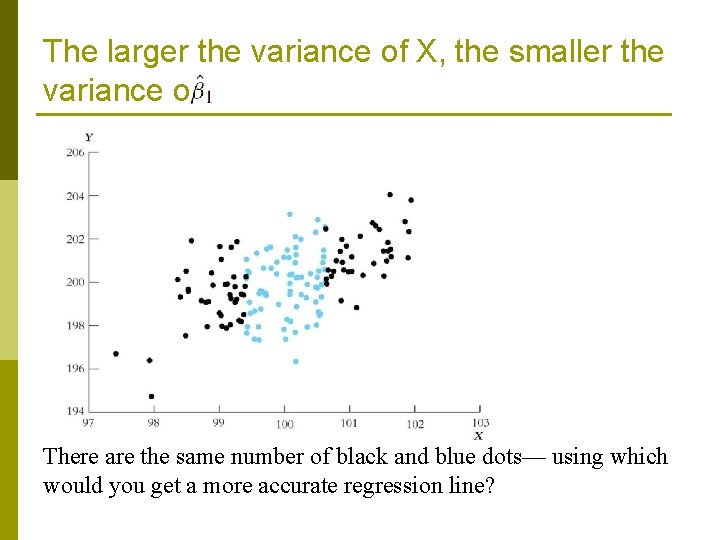 The larger the variance of X, the smaller the variance o$\hat{\beta}_1$

Y

206

204

202

200

198

196

194

97

98

99

100

101

102

103

X

There are the same number of black and blue dots— using which would you get a more accurate regression line?